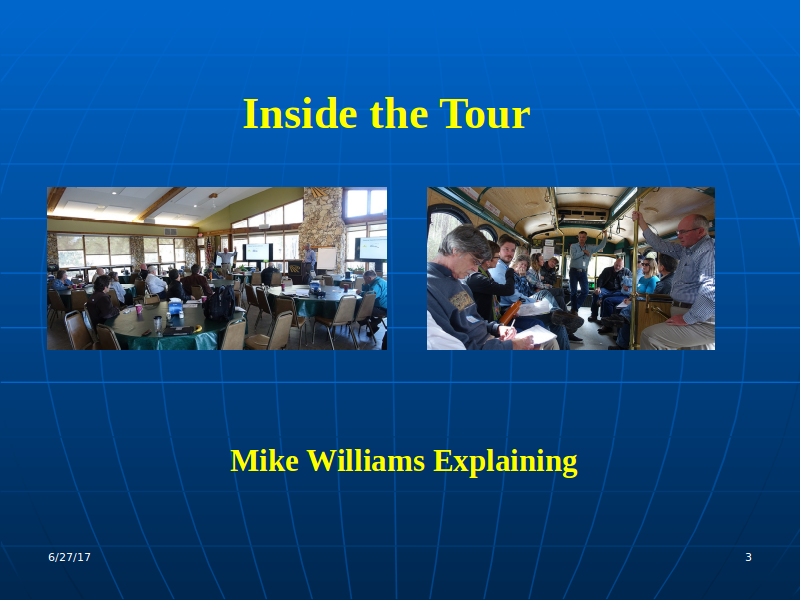 Inside the Tour

Mike Williams Explaining

6/27/17

3